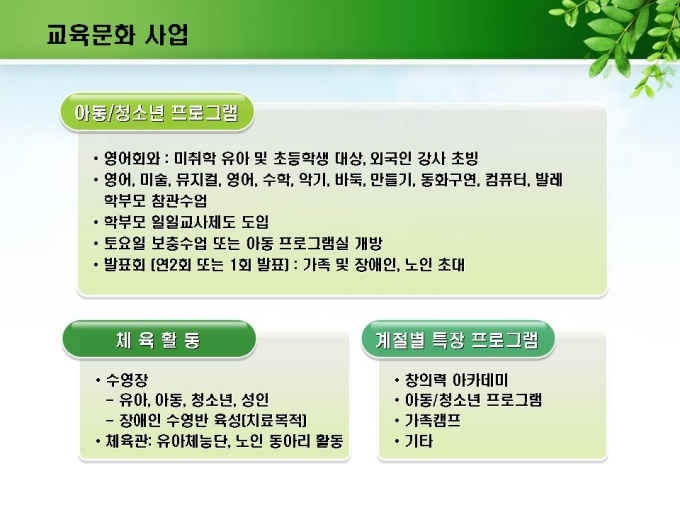 교육문화 사업

아동/청소년 프로그램

• 영어회화 : 미취학 유아 및 초등학생 대상, 외국인 강사 초빙
• 영어, 미술, 뮤지컬, 영어, 수학, 악기, 바둑, 만들기, 동화구연, 컴퓨터, 발레 학부모 참관수업
• 학부모 일일교사제도 도입
• 토요일 보충수업 또는 아동 프로그램실 개방
• 발표회 (연2회 또는 1회 발표) : 가족 및 장애인, 노인 초대

체 육 활 동

• 수영장
 – 유아, 아동, 청소년, 성인
 – 장애인 수영반 육성(치료목적)
• 체육관: 유아체능단, 노인 동아리 활동

계절별 특장 프로그램

• 창의력 아카데미
• 아동/청소년 프로그램
• 가족캠프
• 기타